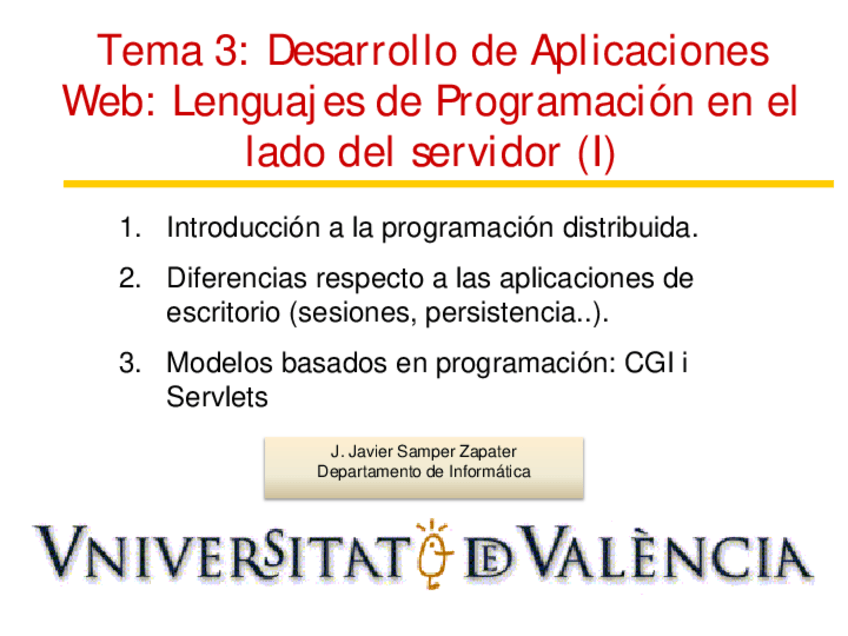 Tema 3: Desarrollo de Aplicaciones Web: Lenguajes de Programación en el lado del servidor (I)

1. Introducción a la programación distribuida.
2. Diferencias respecto a las aplicaciones de escritorio (sesiones, persistencia..).
3. Modelos basados en programación: CGI i Servlets

J. Javier Samper Zapater
Departamento de Informática

VNIVERSITAT DE VALÈNCIA